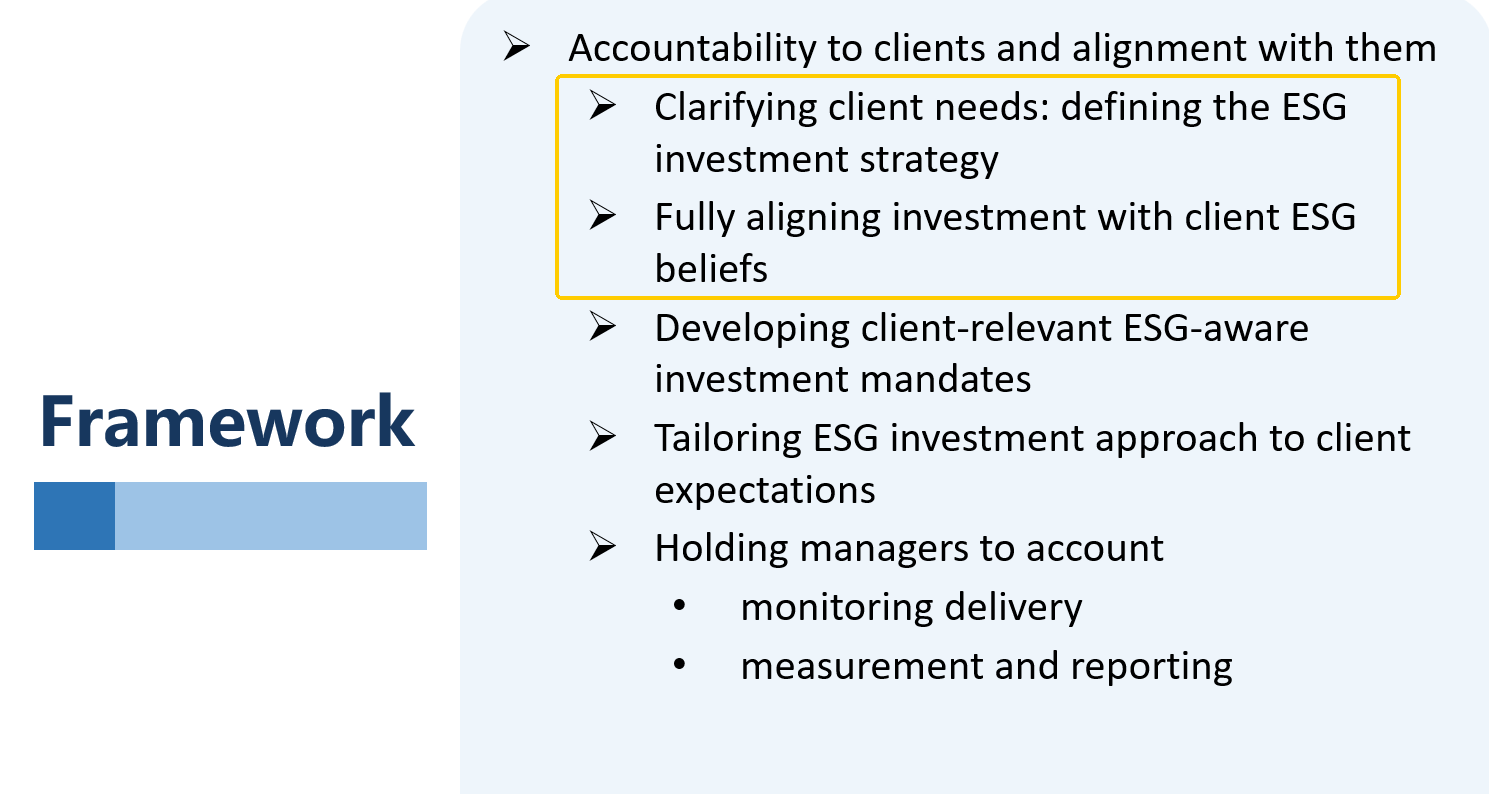 Framework

➢ Accountability to clients and alignment with them

➢ Clarifying client needs: defining the ESG investment strategy

➢ Fully aligning investment with client ESG beliefs

➢ Developing client-relevant ESG-aware investment mandates

➢ Tailoring ESG investment approach to client expectations

➢ Holding managers to account

• monitoring delivery

• measurement and reporting